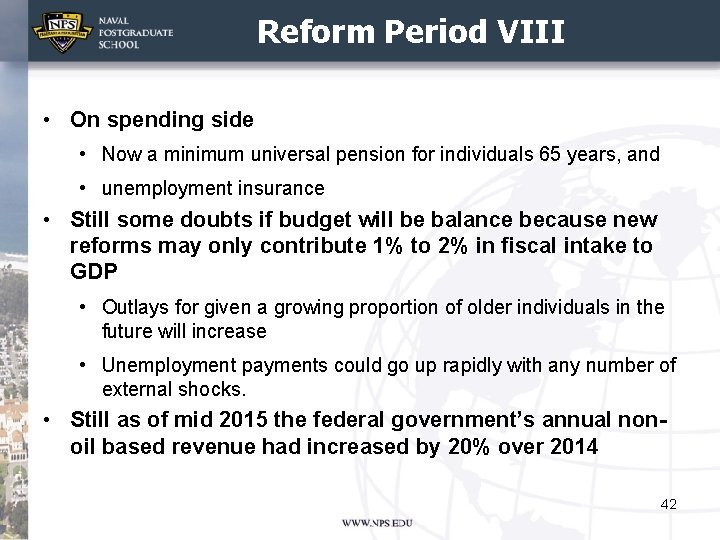 NPS
NAVAL POSTGRADUATE SCHOOL

Reform Period VIII

• On spending side
• Now a minimum universal pension for individuals 65 years, and
• unemployment insurance
• Still some doubts if budget will be balance because new reforms may only contribute 1% to 2% in fiscal intake to GDP
• Outlays for given a growing proportion of older individuals in the future will increase
• Unemployment payments could go up rapidly with any number of external shocks.
• Still as of mid 2015 the federal government's annual non-oil based revenue had increased by 20% over 2014

42

WWW.NPS.EDU